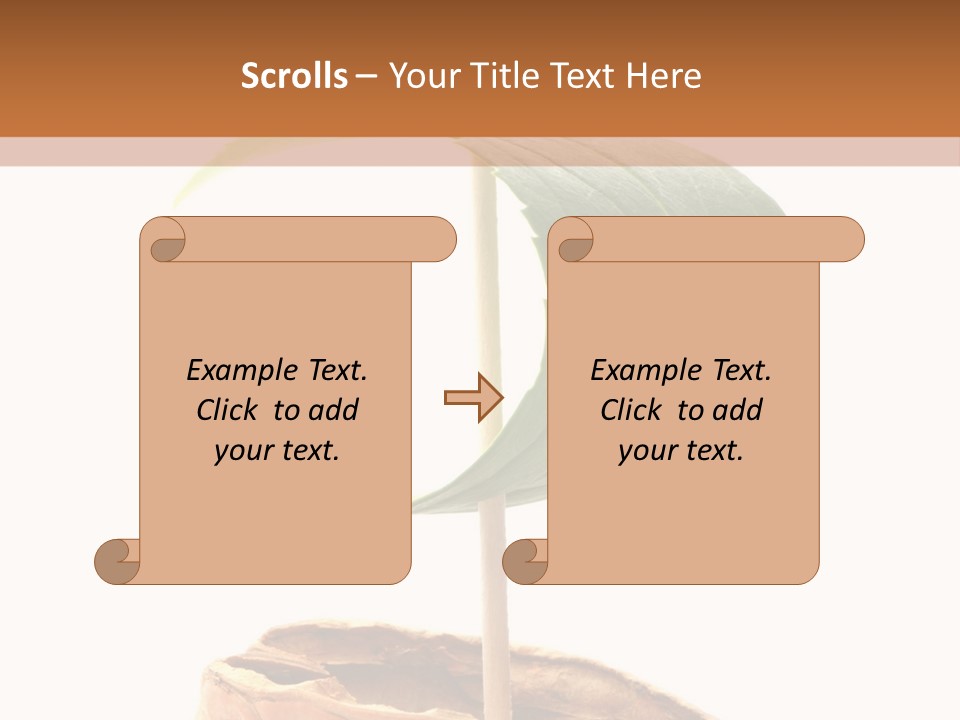 Scrolls – Your Title Text Here

Example Text. Click to add your text.

Example Text. Click to add your text.